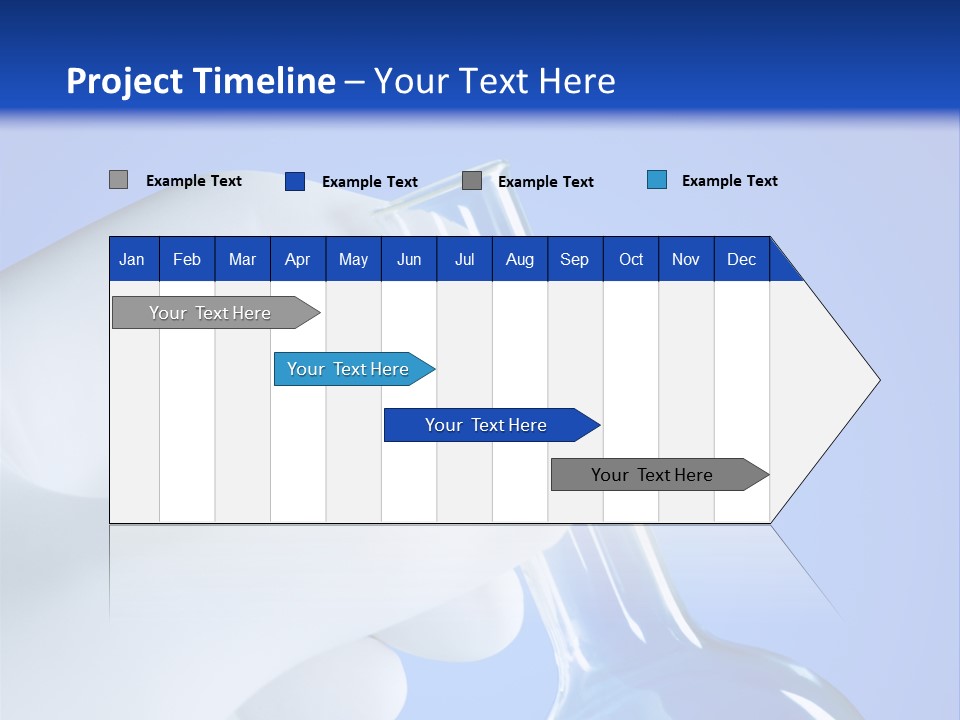 Project Timeline – Your Text Here

Example Text Example Text Example Text Example Text

| Jan | Feb | Mar | Apr | May | Jun | Jul | Aug | Sep | Oct | Nov | Dec |
|---|---|---|---|---|---|---|---|---|---|---|---|

Your Text Here

Your Text Here

Your Text Here

Your Text Here